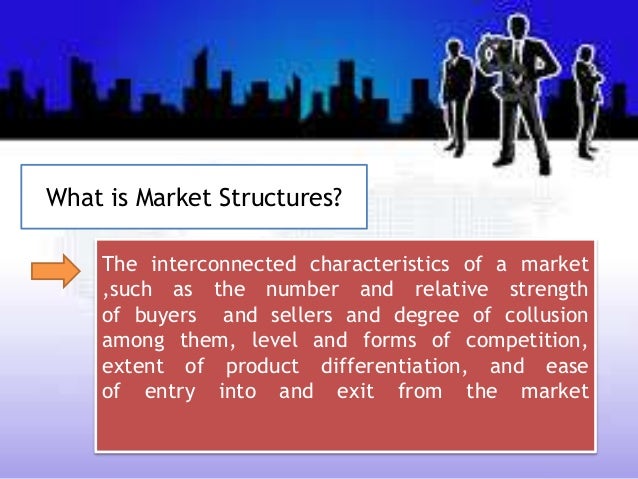 What is Market Structures?

The interconnected characteristics of a market ,such as the number and relative strength of buyers and sellers and degree of collusion among them, level and forms of competition, extent of product differentiation, and ease of entry into and exit from the market